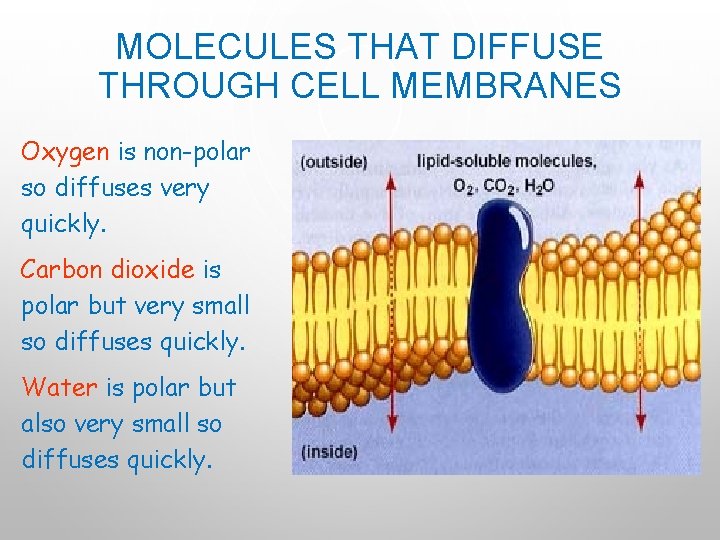 MOLECULES THAT DIFFUSE THROUGH CELL MEMBRANES

Oxygen is non-polar so diffuses very quickly.

Carbon dioxide is polar but very small so diffuses quickly.

Water is polar but also very small so diffuses quickly.

(outside)

lipid-soluble molecules, $O_2$, $CO_2$, $H_2O$

(inside)